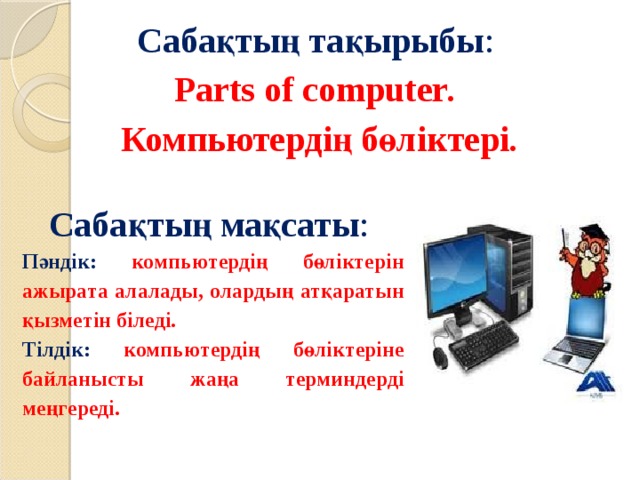 Сабақтың тақырыбы:
Parts of computer.
Компьютердің бөліктері.

Сабақтың мақсаты:
Пәндік: компьютердің бөліктерін ажырата алалады, олардың атқаратын қызметін біледі.
Тілдік: компьютердің бөліктеріне байланысты жаңа терминдерді меңгереді.